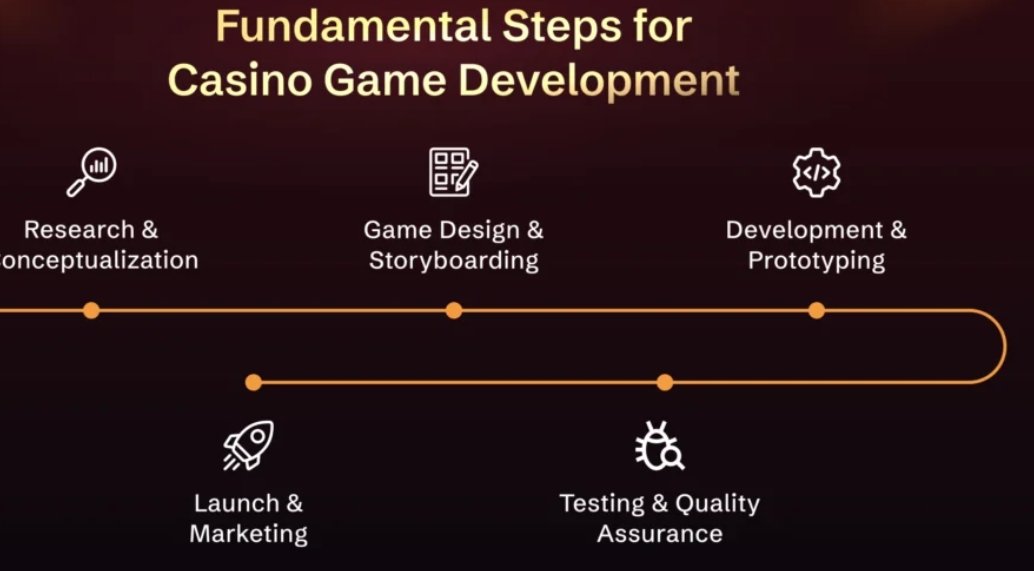 Fundamental Steps for Casino Game Development

Research & onceptualization

Game Design & Storyboarding

Development & Prototyping

Launch & Marketing

Testing & Quality Assurance